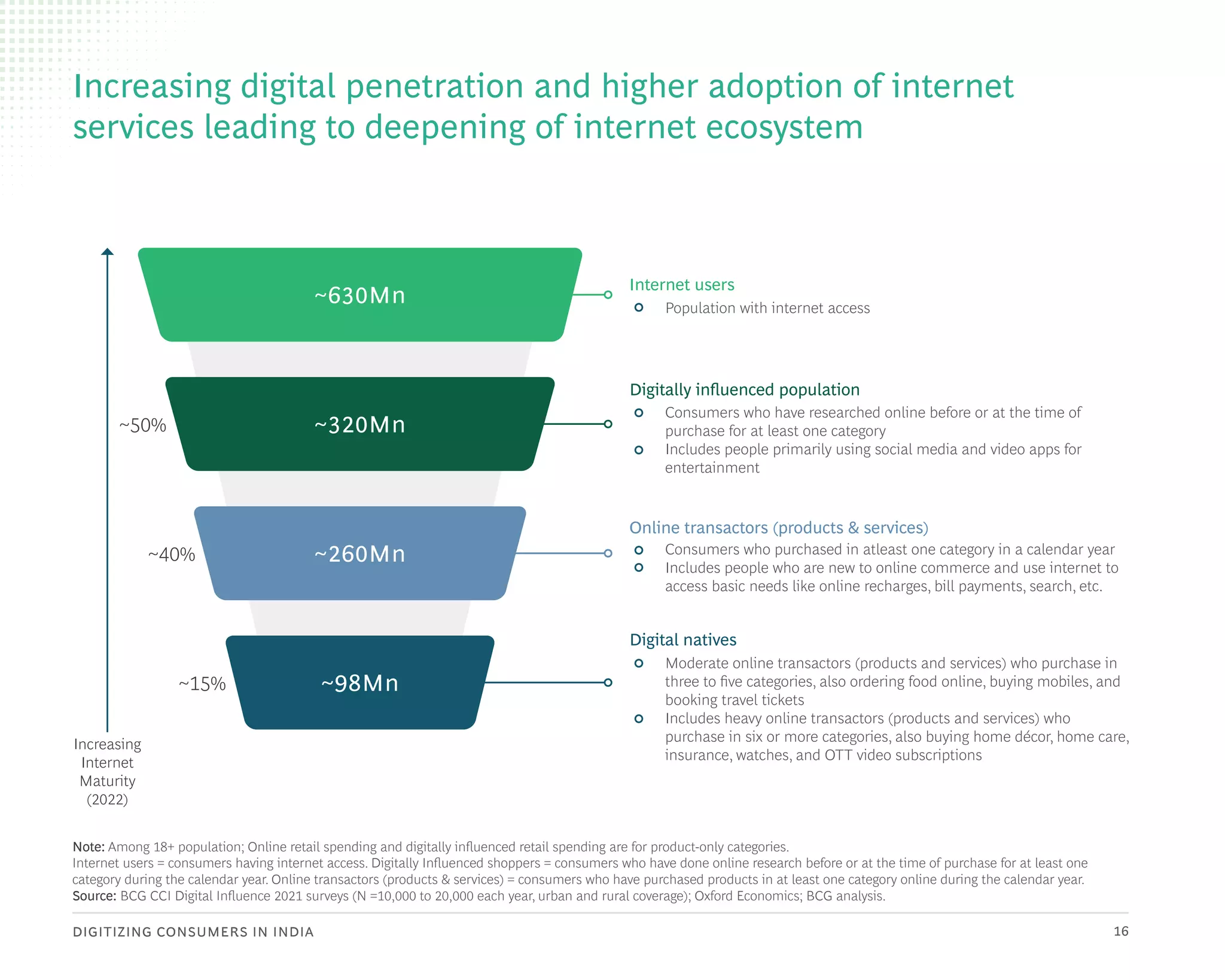 Increasing digital penetration and higher adoption of internet services leading to deepening of internet ecosystem

~630Mn

~50%

~320Mn

~40%

~260Mn

~15%

~98Mn

Increasing Internet Maturity (2022)

Internet users
Population with internet access

Digitally influenced population
Consumers who have researched online before or at the time of purchase for at least one category
Includes people primarily using social media and video apps for entertainment

Online transactors (products & services)
Consumers who purchased in atleast one category in a calendar year
Includes people who are new to online commerce and use internet to access basic needs like online recharges, bill payments, search, etc.

Digital natives
Moderate online transactors (products and services) who purchase in three to five categories, also ordering food online, buying mobiles, and booking travel tickets
Includes heavy online transactors (products and services) who purchase in six or more categories, also buying home décor, home care, insurance, watches, and OTT video subscriptions

Note: Among 18+ population; Online retail spending and digitally influenced retail spending are for product-only categories.
Internet users = consumers having internet access. Digitally Influenced shoppers = consumers who have done online research before or at the time of purchase for at least one category during the calendar year. Online transactors (products & services) = consumers who have purchased products in at least one category online during the calendar year.
Source: BCG CCI Digital Influence 2021 surveys (N =10,000 to 20,000 each year, urban and rural coverage); Oxford Economics; BCG analysis.

DIGITIZING CONSUMERS IN INDIA

16